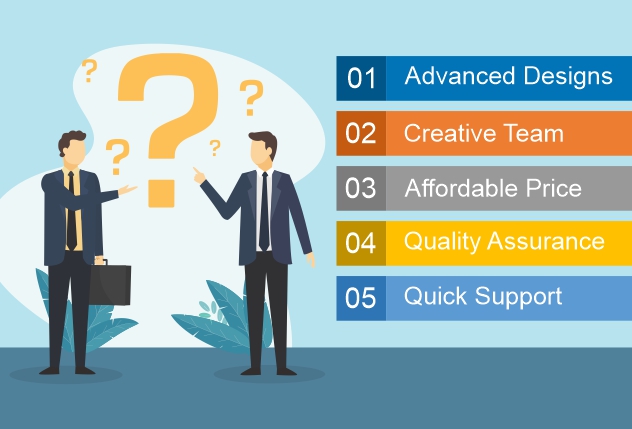 ?
?
?
?
?

01 Advanced Designs
02 Creative Team
03 Affordable Price
04 Quality Assurance
05 Quick Support